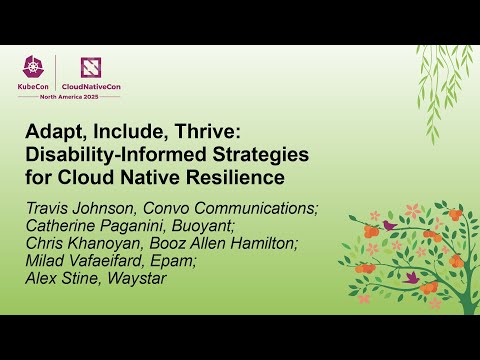 KubeCon | CloudNativeCon
North America 2025

Adapt, Include, Thrive: Disability-Informed Strategies for Cloud Native Resilience

Travis Johnson, Convo Communications;
Catherine Paganini, Buoyant;
Chris Khanoyan, Booz Allen Hamilton;
Milad Vafaeifard, Epam;
Alex Stine, Waystar